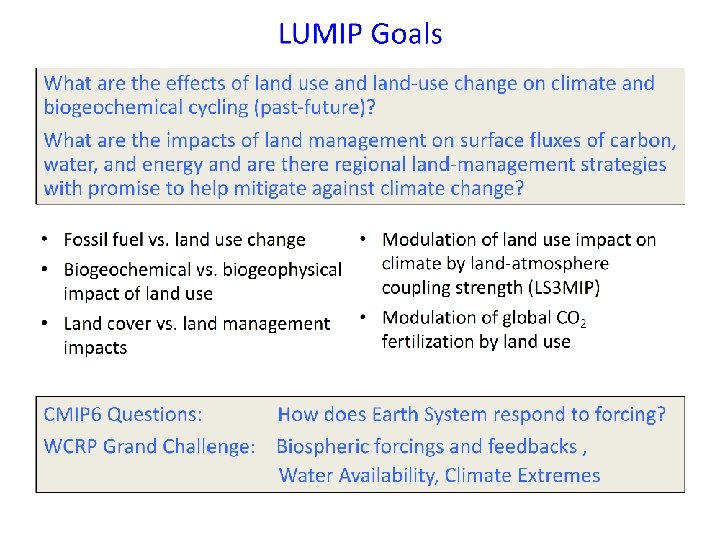 LUMIP Goals

What are the effects of land use and land-use change on climate and biogeochemical cycling (past-future)?

What are the impacts of land management on surface fluxes of carbon, water, and energy and are there regional land-management strategies with promise to help mitigate against climate change?

• Fossil fuel vs. land use change
• Biogeochemical vs. biogeophysical impact of land use
• Land cover vs. land management impacts

• Modulation of land use impact on climate by land-atmosphere coupling strength (LS3MIP)
• Modulation of global $CO_2$ fertilization by land use

CMIP6 Questions: How does Earth System respond to forcing?
WCRP Grand Challenge: Biospheric forcings and feedbacks , Water Availability, Climate Extremes